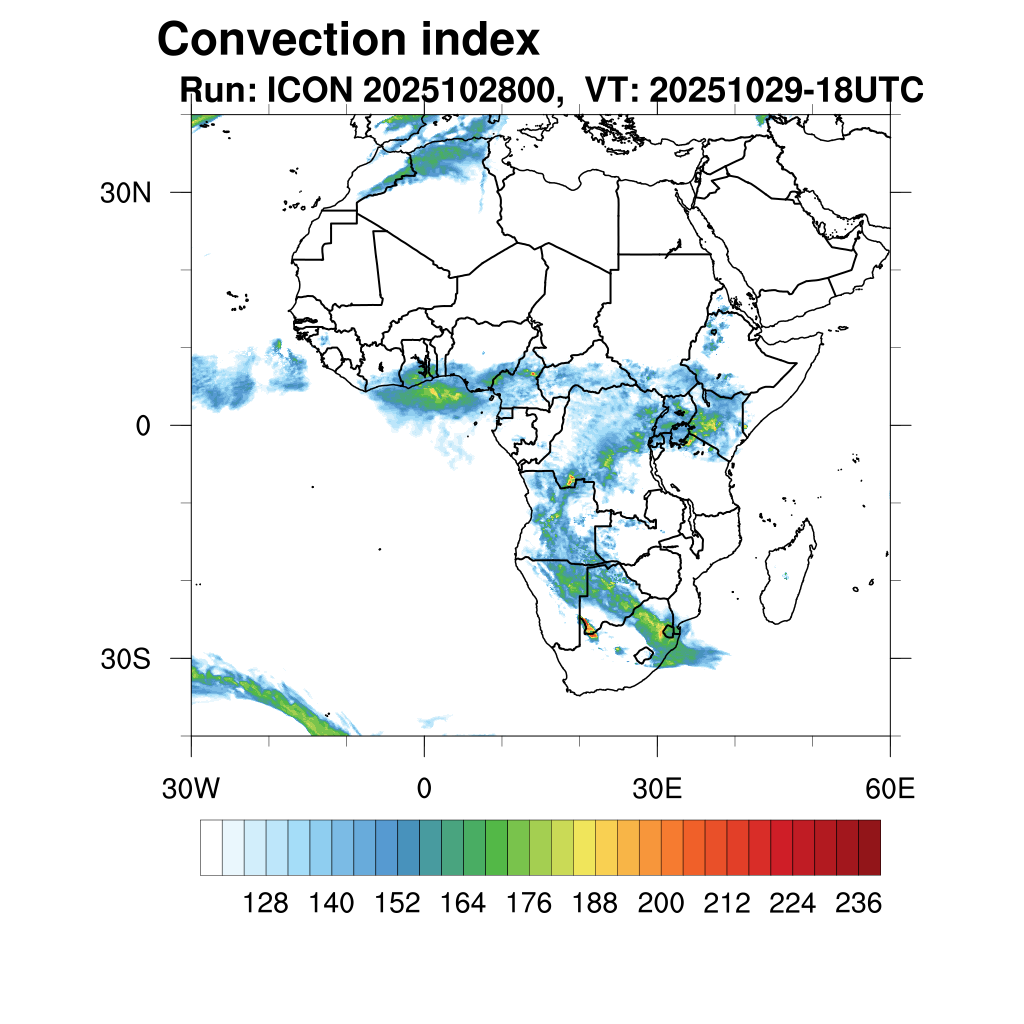 Convection index
Run: ICON 2025102800, VT: 20251029-18UTC

30N
0
30S

30W 0 30E 60E

128 140 152 164 176 188 200 212 224 236